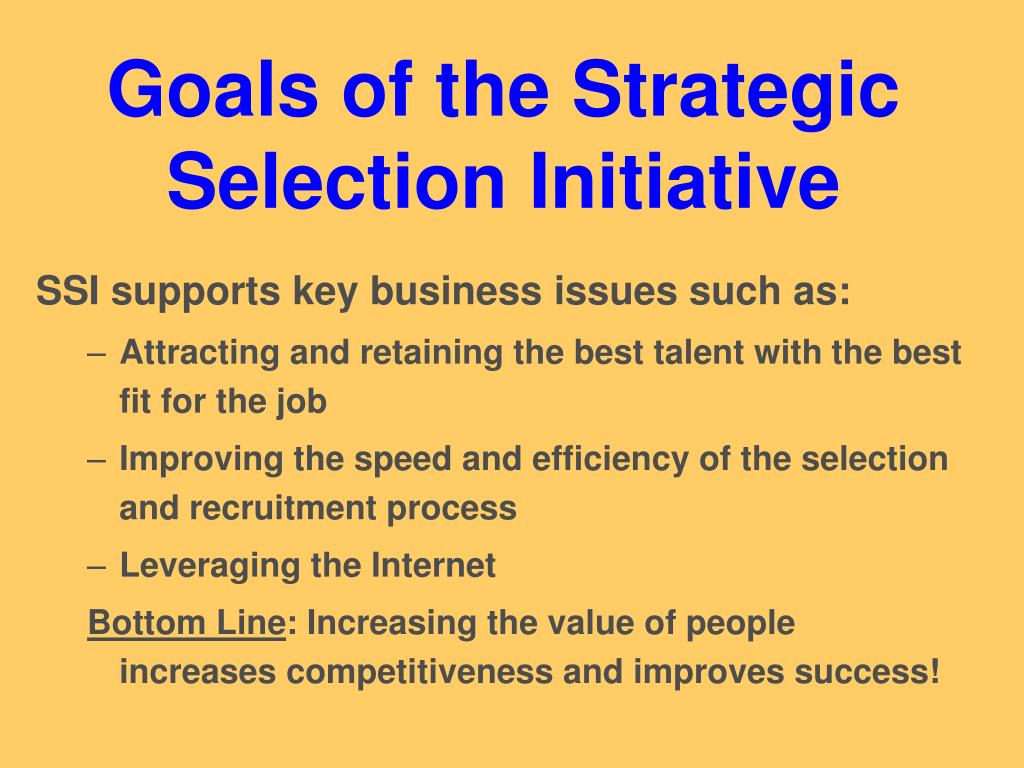 Goals of the Strategic Selection Initiative

SSI supports key business issues such as:

– Attracting and retaining the best talent with the best fit for the job

– Improving the speed and efficiency of the selection and recruitment process

– Leveraging the Internet

Bottom Line: Increasing the value of people increases competitiveness and improves success!